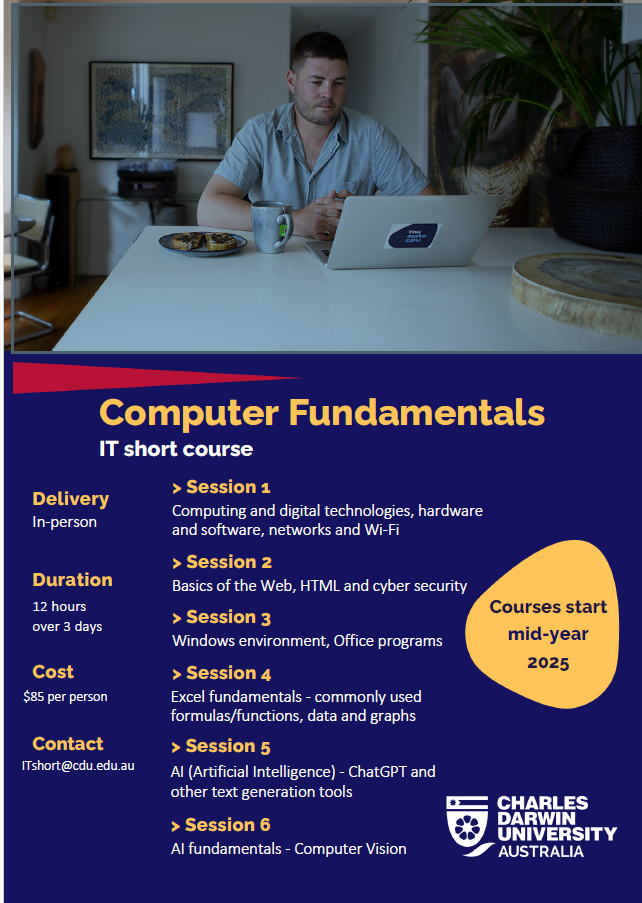 You make CDU

Computer Fundamentals
IT short course

Delivery
In-person

Duration
12 hours over 3 days

Cost
$85 per person

Contact
ITshort@cdu.edu.au

> Session 1
Computing and digital technologies, hardware and software, networks and Wi-Fi

> Session 2
Basics of the Web, HTML and cyber security

> Session 3
Windows environment, Office programs

> Session 4
Excel fundamentals - commonly used formulas/functions, data and graphs

> Session 5
AI (Artificial Intelligence) - ChatGPT and other text generation tools

> Session 6
AI fundamentals - Computer Vision

Courses start mid-year 2025

CHARLES DARWIN UNIVERSITY AUSTRALIA